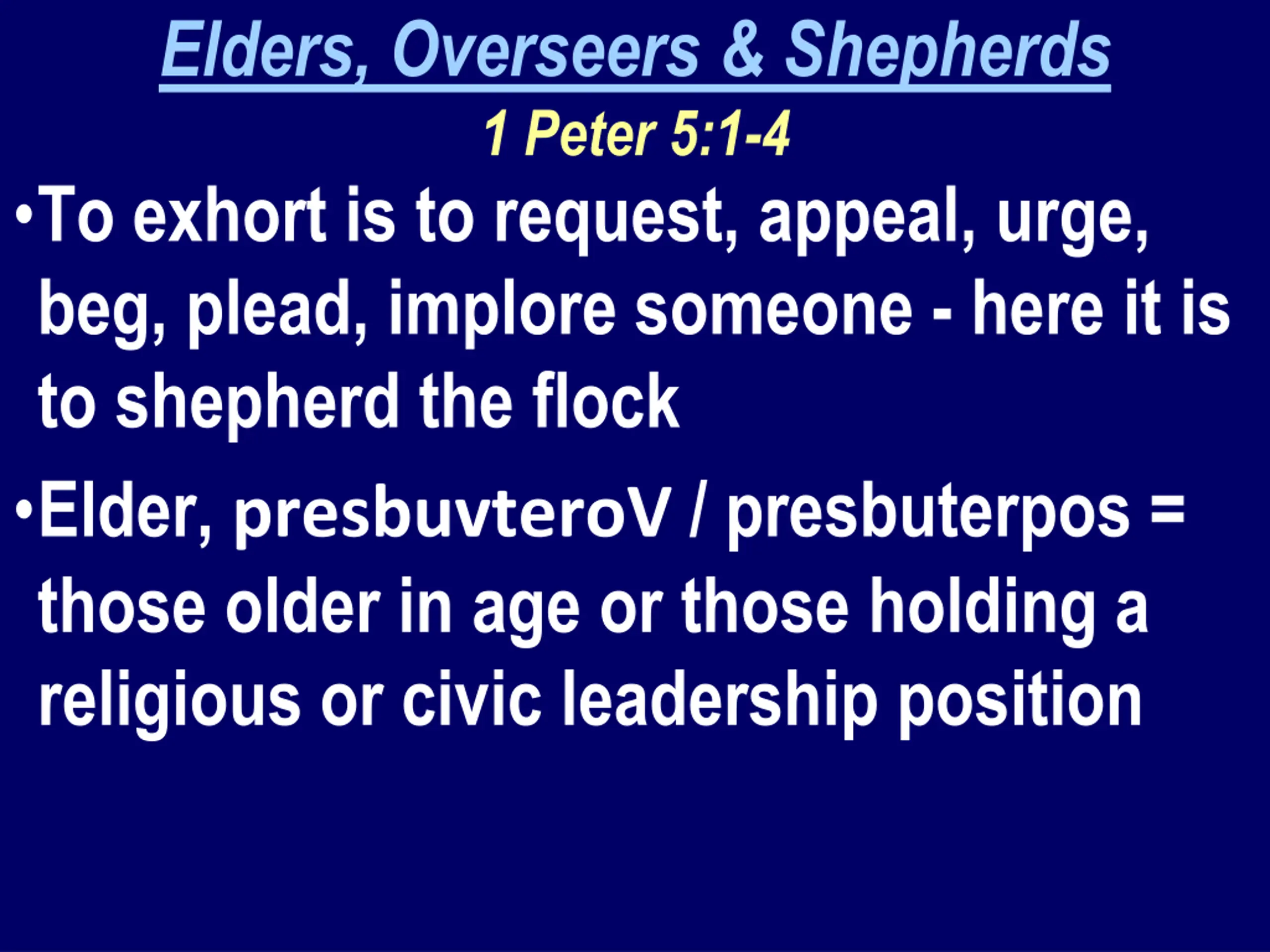 Elders, Overseers & Shepherds
1 Peter 5:1-4

•To exhort is to request, appeal, urge, beg, plead, implore someone - here it is to shepherd the flock

•Elder, presbuvteroV / presbuterpos = those older in age or those holding a religious or civic leadership position